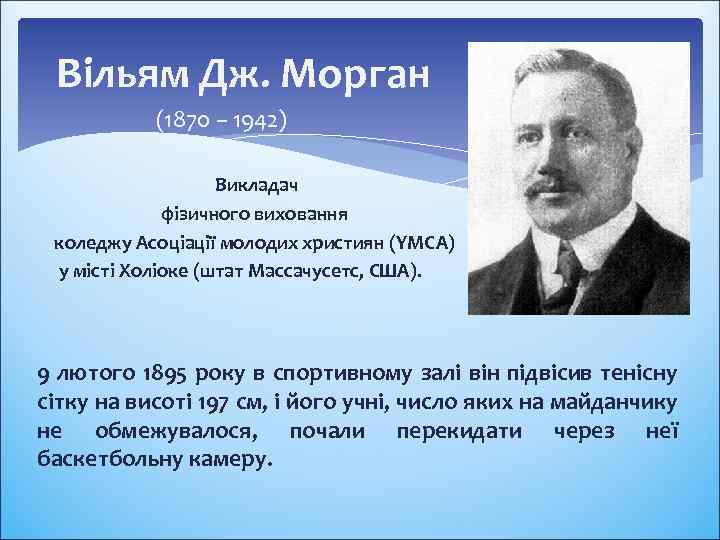 Вільям Дж. Морган
(1870 – 1942)

Викладач
фізичного виховання
коледжу Асоціації молодих християн (YMCA)
у місті Холіоке (штат Массачусетс, США).

9 лютого 1895 року в спортивному залі він підвісив тенісну сітку на висоті 197 см, і його учні, число яких на майданчику не обмежувалося, почали перекидати через неї баскетбольну камеру.